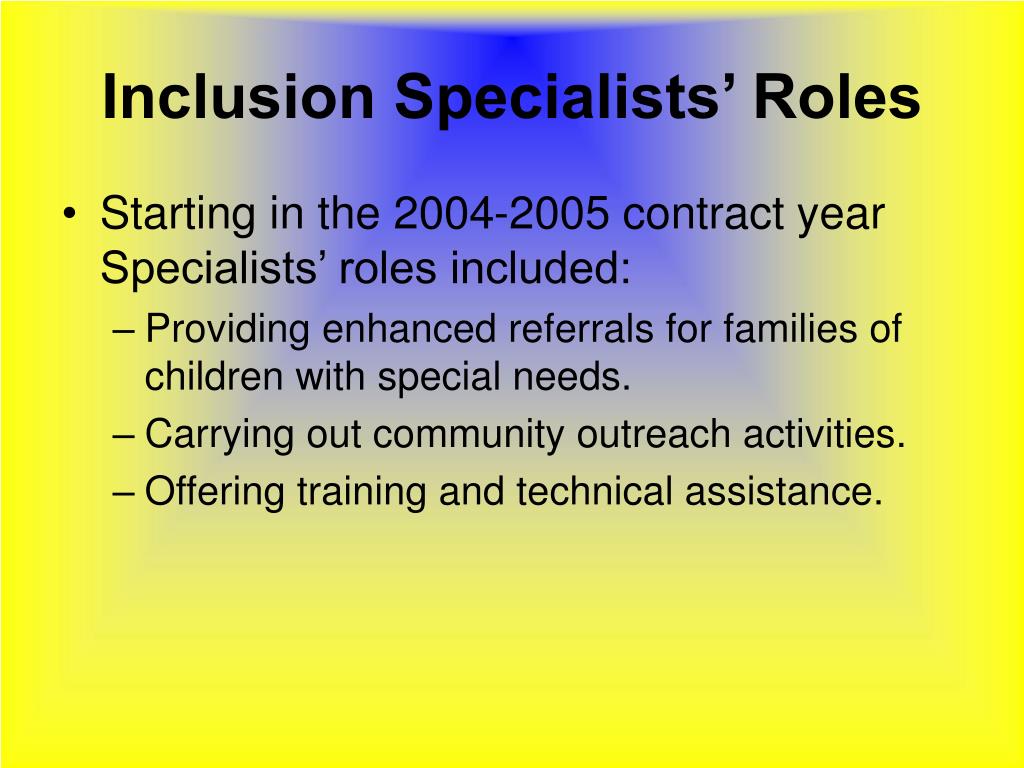 Inclusion Specialists’ Roles

• Starting in the 2004-2005 contract year Specialists’ roles included:
– Providing enhanced referrals for families of children with special needs.
– Carrying out community outreach activities.
– Offering training and technical assistance.